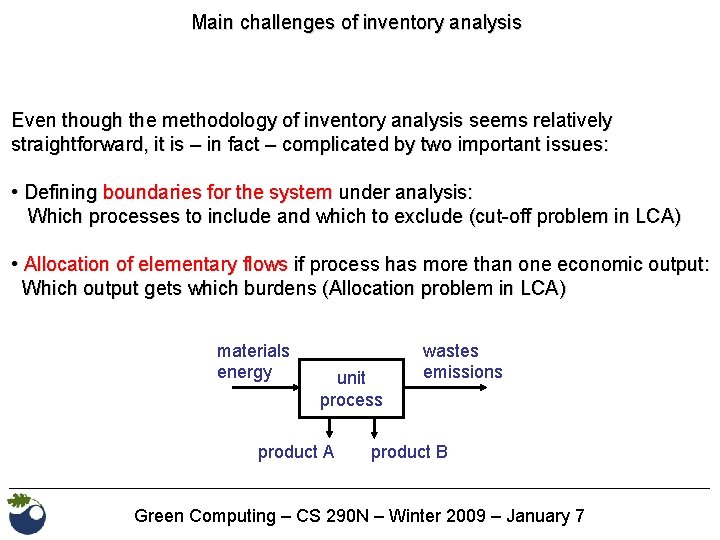 Main challenges of inventory analysis

Even though the methodology of inventory analysis seems relatively straightforward, it is – in fact – complicated by two important issues:

• Defining boundaries for the system under analysis:
Which processes to include and which to exclude (cut-off problem in LCA)

• Allocation of elementary flows if process has more than one economic output:
Which output gets which burdens (Allocation problem in LCA)

materials
energy

unit
process

wastes
emissions

product A

product B

Green Computing – CS 290N – Winter 2009 – January 7